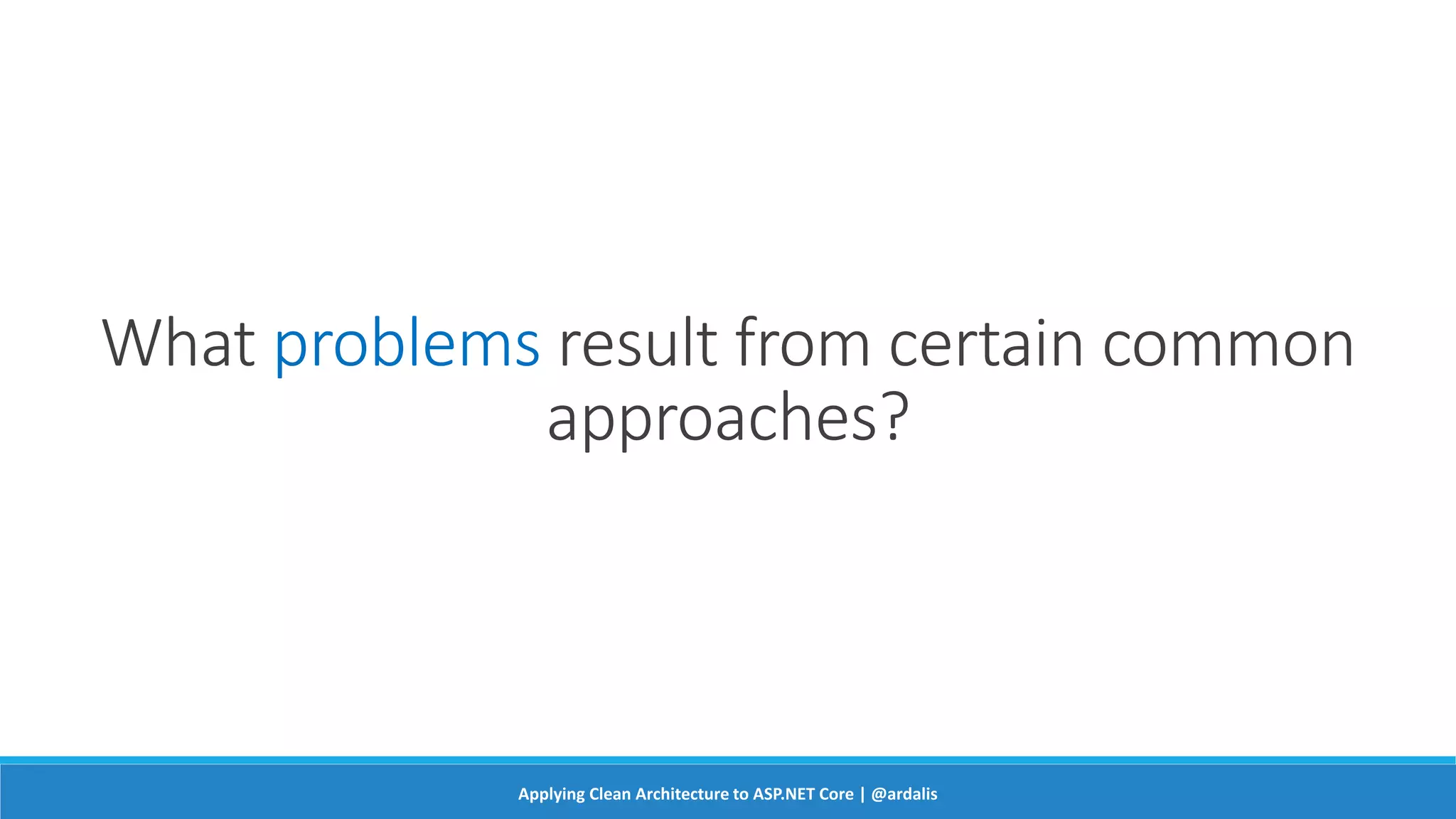 What problems result from certain common approaches?

Applying Clean Architecture to ASP.NET Core | @ardalis